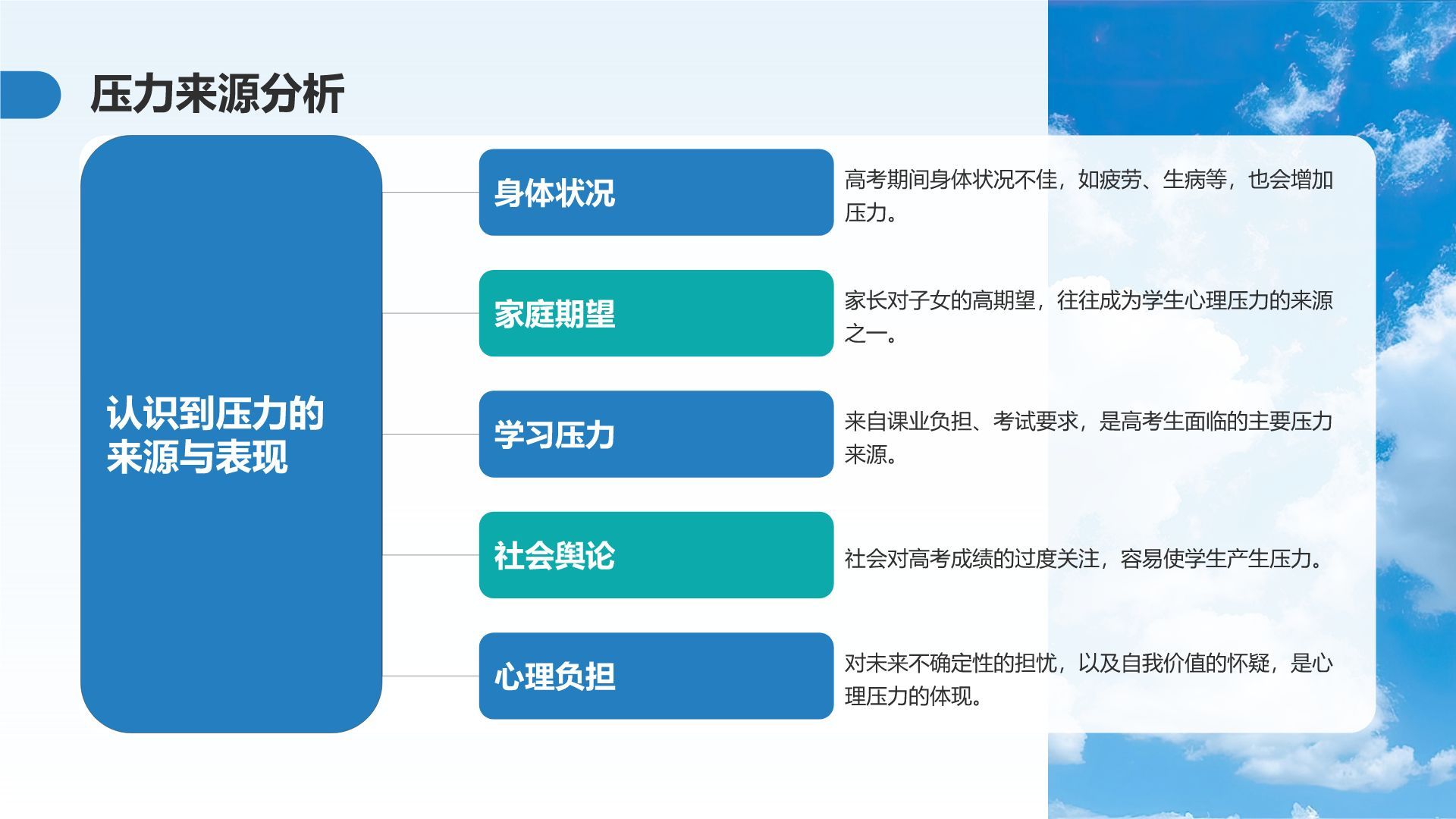 压力来源分析

认识到压力的来源与表现

身体状况

高考期间身体状况不佳，如疲劳、生病等，也会增加压力。

家庭期望

家长对子女的高期望，往往成为学生心理压力的来源之一。

学习压力

来自课业负担、考试要求，是高考生面临的主要压力来源。

社会舆论

社会对高考成绩的过度关注，容易使学生产生压力。

心理负担

对未来不确定性的担忧，以及自我价值的怀疑，是心理压力的体现。